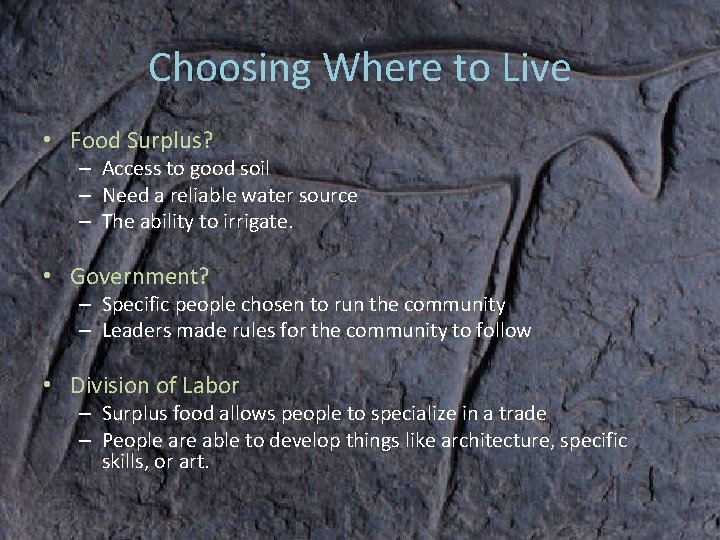 Choosing Where to Live

• Food Surplus?
– Access to good soil
– Need a reliable water source
– The ability to irrigate.

• Government?
– Specific people chosen to run the community
– Leaders made rules for the community to follow

• Division of Labor
– Surplus food allows people to specialize in a trade
– People are able to develop things like architecture, specific skills, or art.